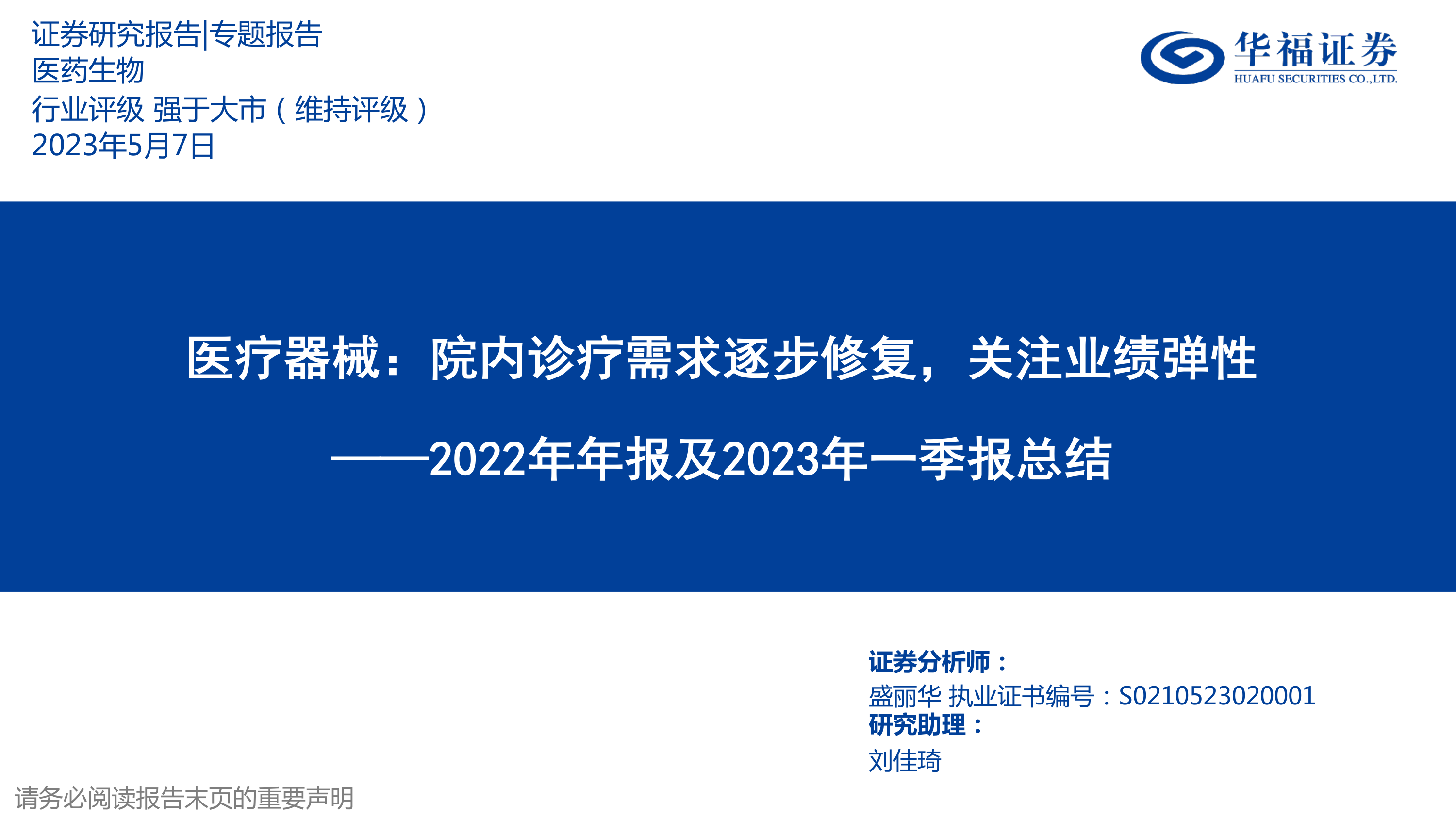 证券研究报告|专题报告
医药生物
行业评级 强于大市（维持评级）
2023年5月7日

华福证券
HUAFU SECURITIES CO.,LTD.

医疗器械：院内诊疗需求逐步修复，关注业绩弹性

——2022年年报及2023年一季报总结

证券分析师：
盛丽华 执业证书编号：S0210523020001
研究助理：
刘佳琦

请务必阅读报告末页的重要声明